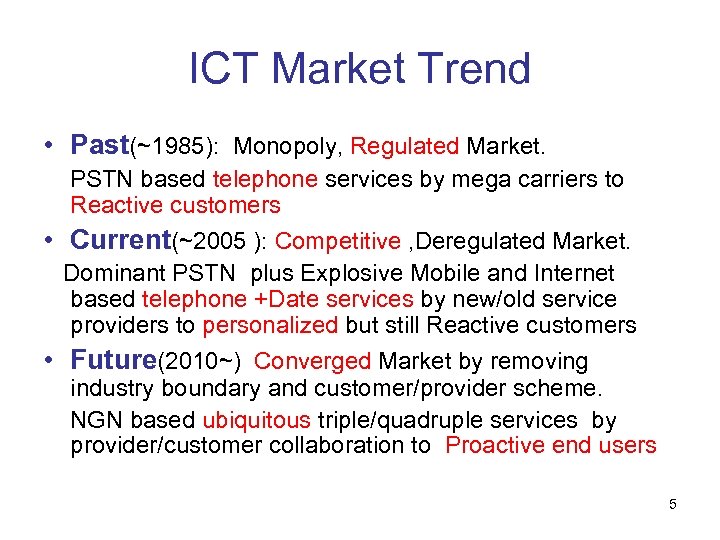 ICT Market Trend

• Past(~1985): Monopoly, Regulated Market.

PSTN based telephone services by mega carriers to Reactive customers

• Current(~2005 ): Competitive ,Deregulated Market.

Dominant PSTN plus Explosive Mobile and Internet based telephone +Date services by new/old service providers to personalized but still Reactive customers

• Future(2010~) Converged Market by removing industry boundary and customer/provider scheme.

NGN based ubiquitous triple/quadruple services by provider/customer collaboration to Proactive end users

5